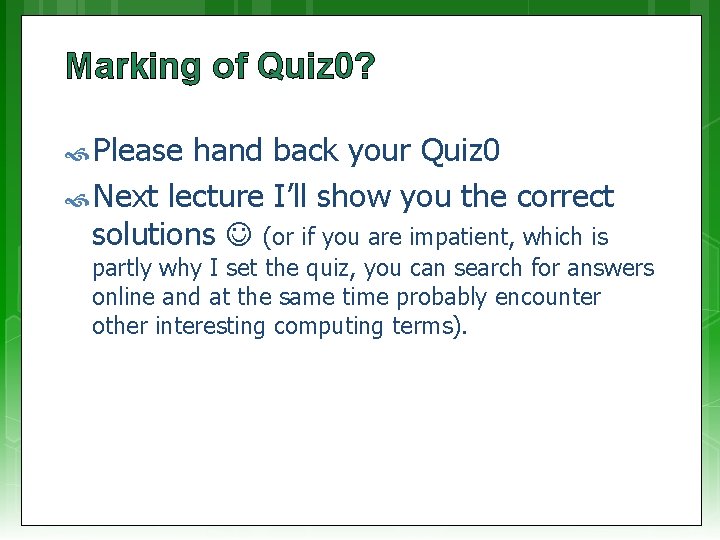 Marking of Quiz0?

Please hand back your Quiz0

Next lecture I'll show you the correct solutions ☺ (or if you are impatient, which is partly why I set the quiz, you can search for answers online and at the same time probably encounter other interesting computing terms).